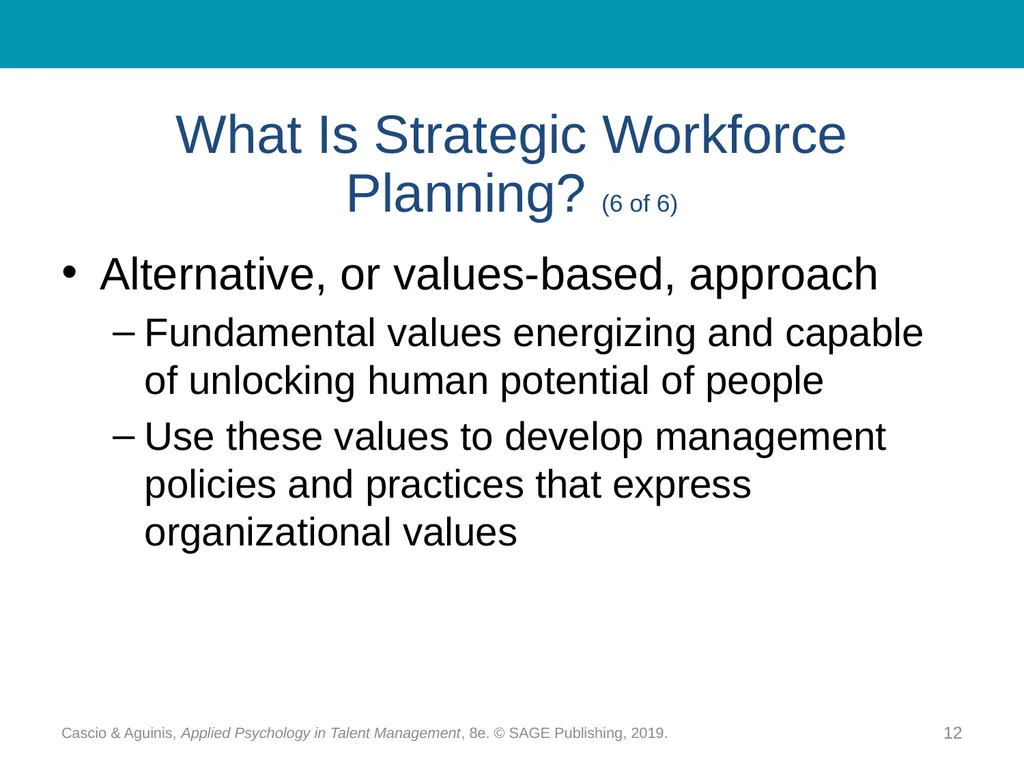 What Is Strategic Workforce Planning? (6 of 6)

• Alternative, or values-based, approach

– Fundamental values energizing and capable of unlocking human potential of people

– Use these values to develop management policies and practices that express organizational values

Cascio & Aguinis, Applied Psychology in Talent Management, 8e. © SAGE Publishing, 2019.

12